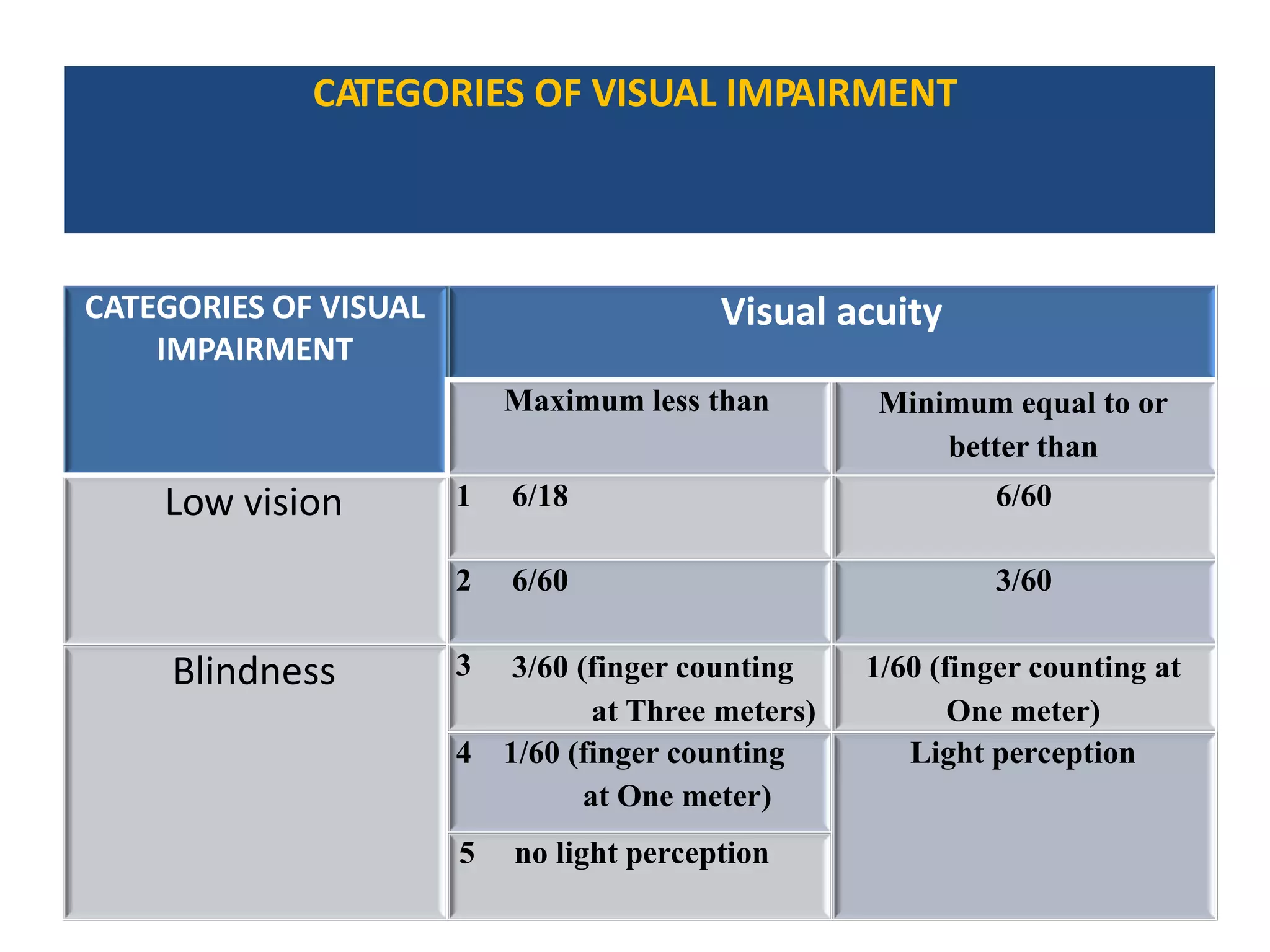 CATEGORIES OF VISUAL IMPAIRMENT

| CATEGORIES OF VISUAL IMPAIRMENT | Visual acuity | |
|---|---|---|
| | Maximum less than | Minimum equal to or better than |
| Low vision | 1 6/18 | 6/60 |
| | 2 6/60 | 3/60 |
| Blindness | 3 3/60 (finger counting at Three meters) | 1/60 (finger counting at One meter) |
| | 4 1/60 (finger counting at One meter) | Light perception |
| | 5 no light perception | |